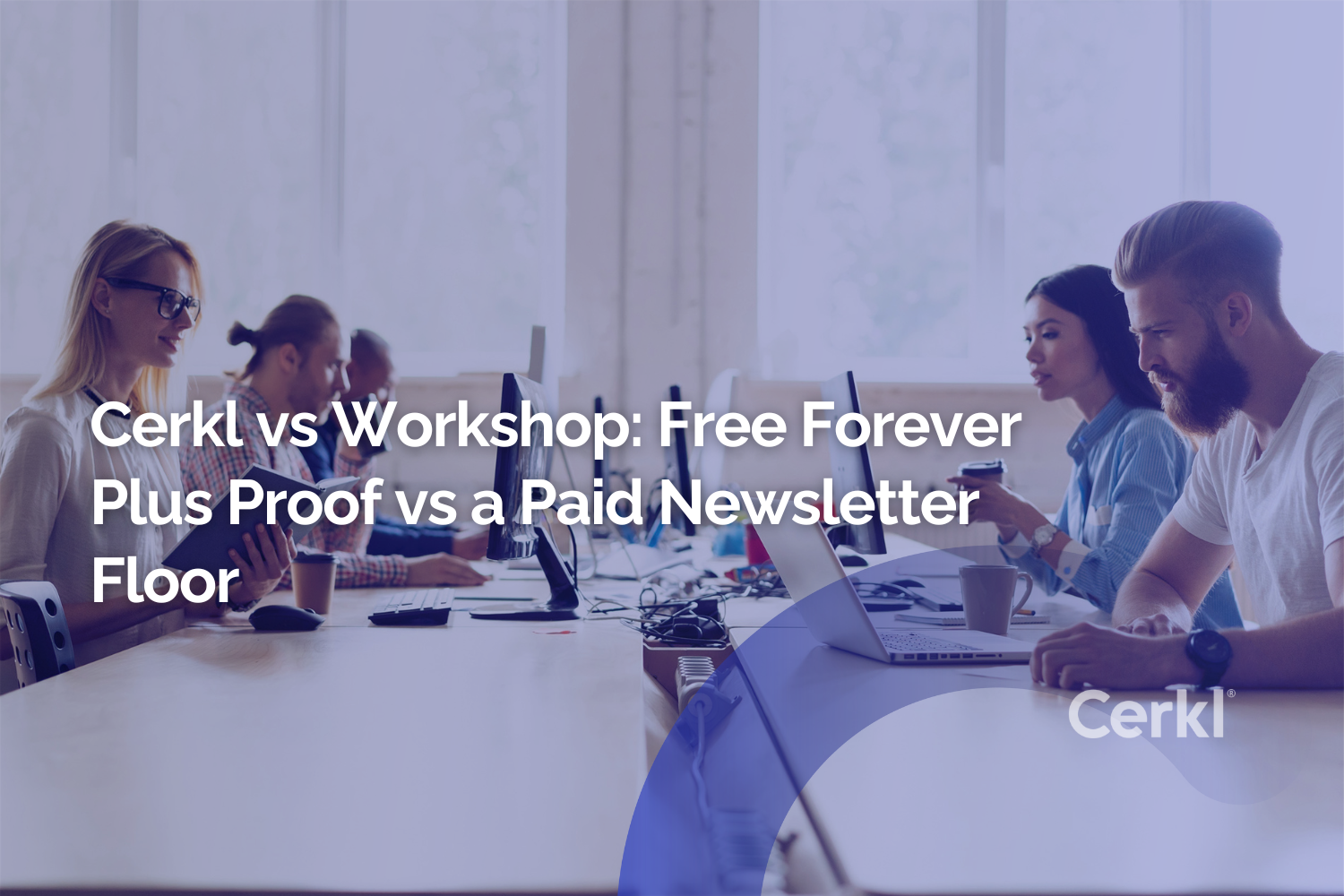 Cerkl vs Workshop: Free Forever Plus Proof vs a Paid Newsletter Floor

Cerkl®